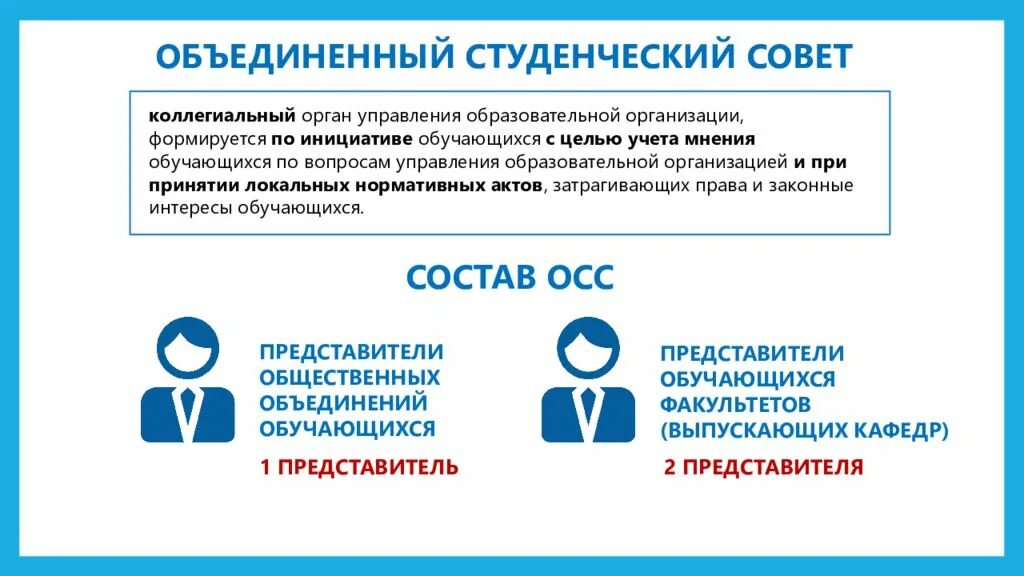 ОБЪЕДИНЕННЫЙ СТУДЕНЧЕСКИЙ СОВЕТ

коллегиальный орган управления образовательной организации, формируется по инициативе обучающихся с целью учета мнения обучающихся по вопросам управления образовательной организацией и при принятии локальных нормативных актов, затрагивающих права и законные интересы обучающихся.

СОСТАВ ОСС

ПРЕДСТАВИТЕЛИ ОБЩЕСТВЕННЫХ ОБЪЕДИНЕНИЙ ОБУЧАЮЩИХСЯ

1 ПРЕДСТАВИТЕЛЬ

ПРЕДСТАВИТЕЛИ ОБУЧАЮЩИХСЯ ФАКУЛЬТЕТОВ (ВЫПУСКАЮЩИХ КАФЕДР)

2 ПРЕДСТАВИТЕЛЯ